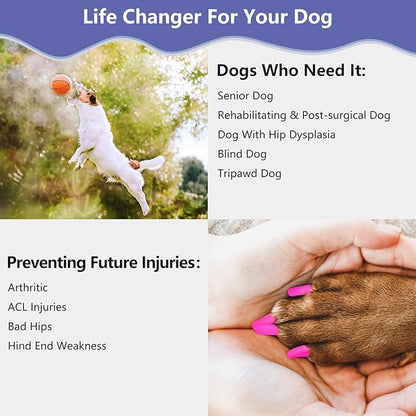 Life Changer For Your Dog

Dogs Who Need It:

Senior Dog

Rehabilitating & Post-surgical Dog

Dog With Hip Dysplasia

Blind Dog

Tripawd Dog

Preventing Future Injuries:

Arthritic

ACL Injuries

Bad Hips

Hind End Weakness